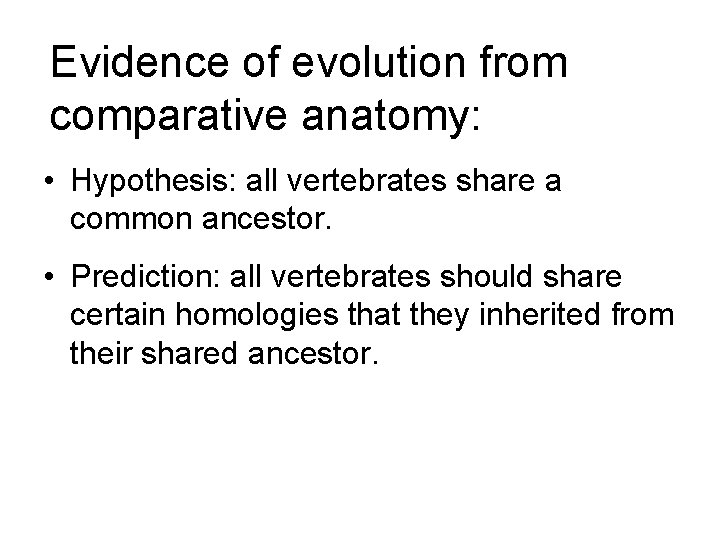 Evidence of evolution from comparative anatomy:

• Hypothesis: all vertebrates share a common ancestor.

• Prediction: all vertebrates should share certain homologies that they inherited from their shared ancestor.